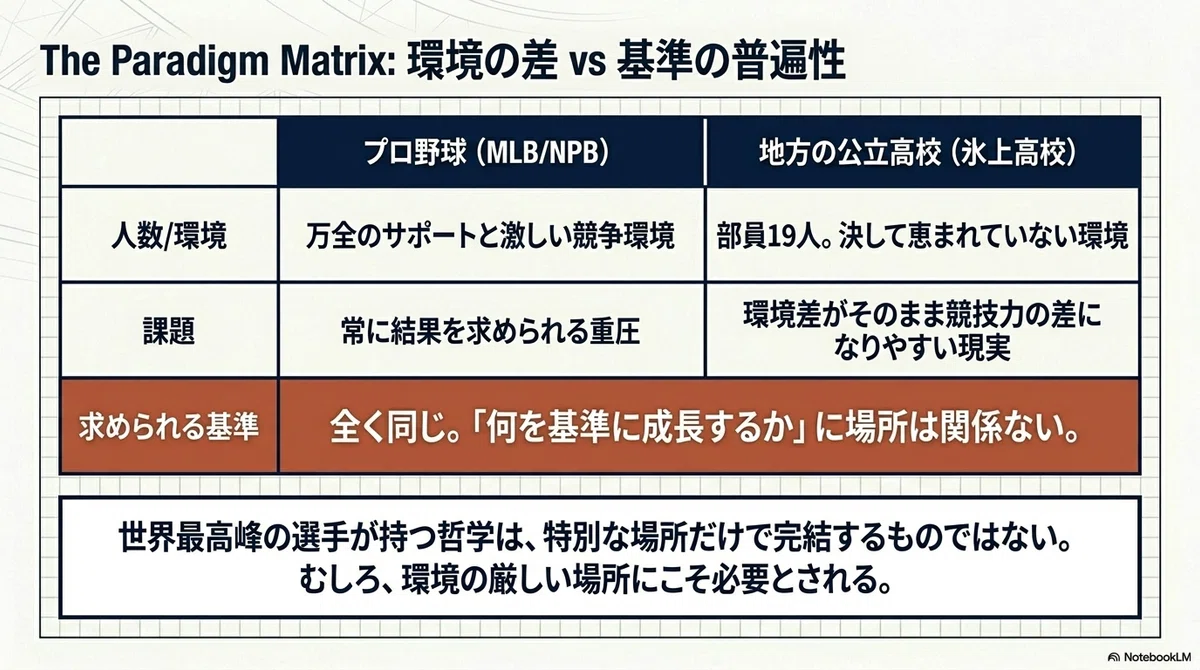 The Paradigm Matrix: 環境の差 vs 基準の普遍性

| | プロ野球（MLB/NPB） | 地方の公立高校（氷上高校） |
|---|---|---|
| 人数/環境 | 万全のサポートと激しい競争環境 | 部員19人。決して恵まれていない環境 |
| 課題 | 常に結果を求められる重圧 | 環境差がそのまま競技力の差になりやすい現実 |
| 求められる基準 | 全く同じ。「何を基準に成長するか」に場所は関係ない。 | |

世界最高峰の選手が持つ哲学は、特別な場所だけで完結するものではない。
むしろ、環境の厳しい場所にこそ必要とされる。

NotebookLM